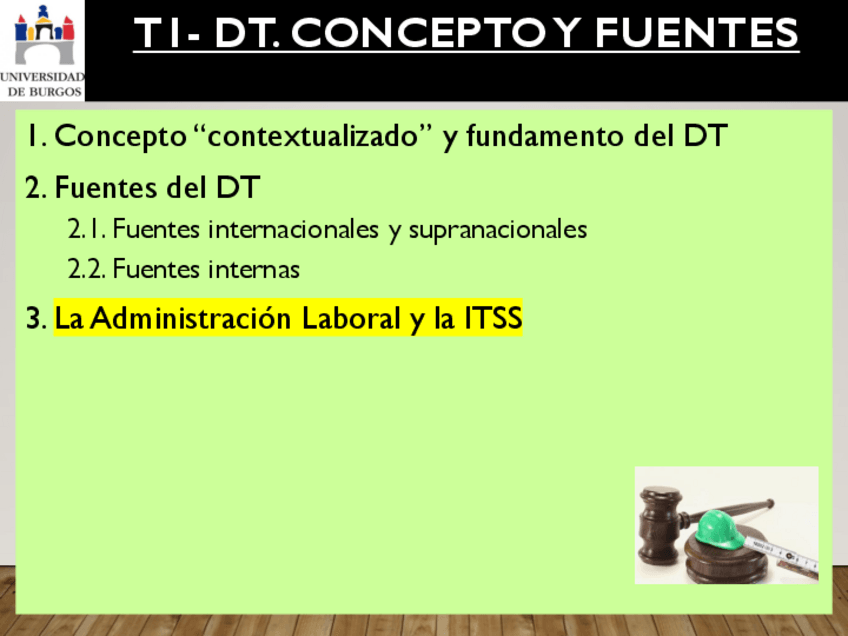 UNIVERSIDAD DE BURGOS

T1- DT. CONCEPTO Y FUENTES

1. Concepto “contextualizado” y fundamento del DT

2. Fuentes del DT

2.1. Fuentes internacionales y supranacionales

2.2. Fuentes internas

3. La Administración Laboral y la ITSS